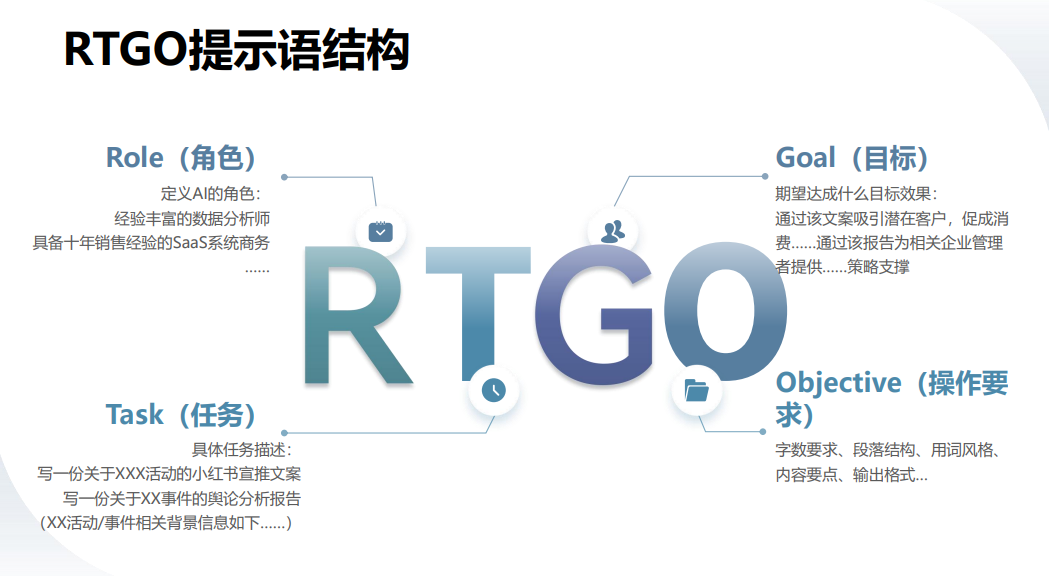 RTGO提示语结构

Role（角色）
定义AI的角色：
经验丰富的数据分析师
具备十年销售经验的SaaS系统商务
……

Task（任务）
具体任务描述：
写一份关于XXX活动的小红书宣推文案
写一份关于XX事件的舆论分析报告
（XX活动/事件相关背景信息如下……）

RTGO

Goal（目标）
期望达成什么目标效果：
通过该文案吸引潜在客户，促成消费……通过该报告为相关企业管理者提供……策略支撑

Objective（操作要求）
字数要求、段落结构、用词风格、内容要点、输出格式...